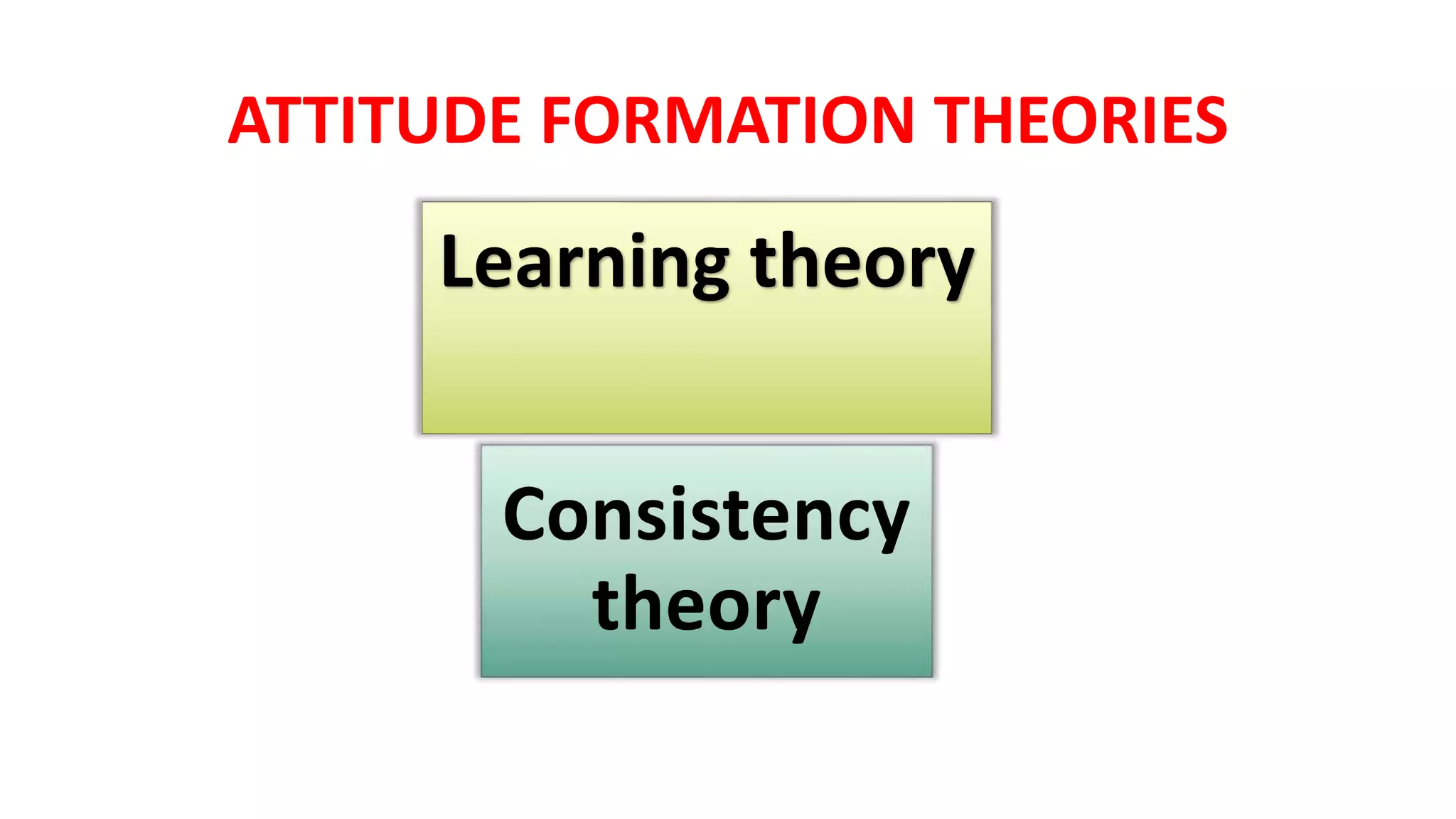 ATTITUDE FORMATION THEORIES

Learning theory

Consistency theory